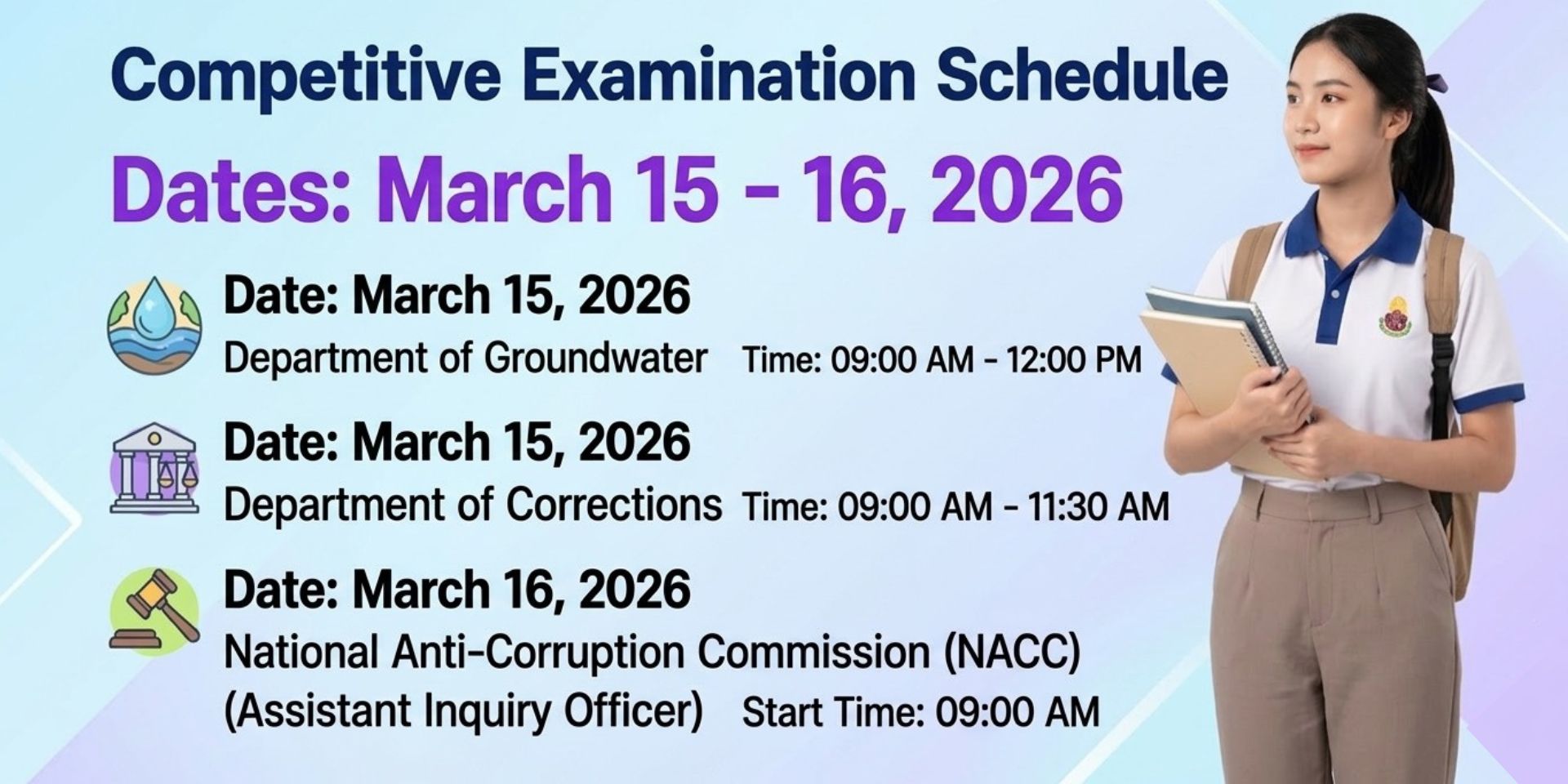 Competitive Examination Schedule

Dates: March 15 - 16, 2026

Date: March 15, 2026
Department of Groundwater Time: 09:00 AM - 12:00 PM

Date: March 15, 2026
Department of Corrections Time: 09:00 AM - 11:30 AM

Date: March 16, 2026
National Anti-Corruption Commission (NACC)
(Assistant Inquiry Officer) Start Time: 09:00 AM